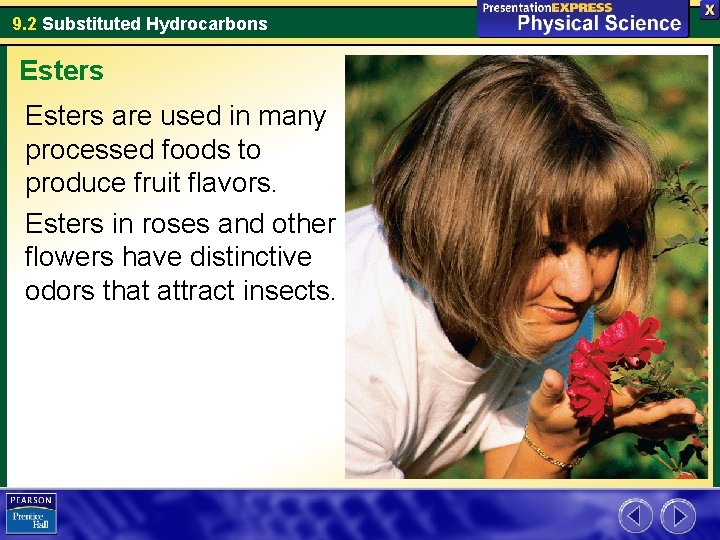 9.2 Substituted Hydrocarbons

PresentationEXPRESS
Physical Science

X

Esters

Esters are used in many processed foods to produce fruit flavors.

Esters in roses and other flowers have distinctive odors that attract insects.

PEARSON
Prentice Hall